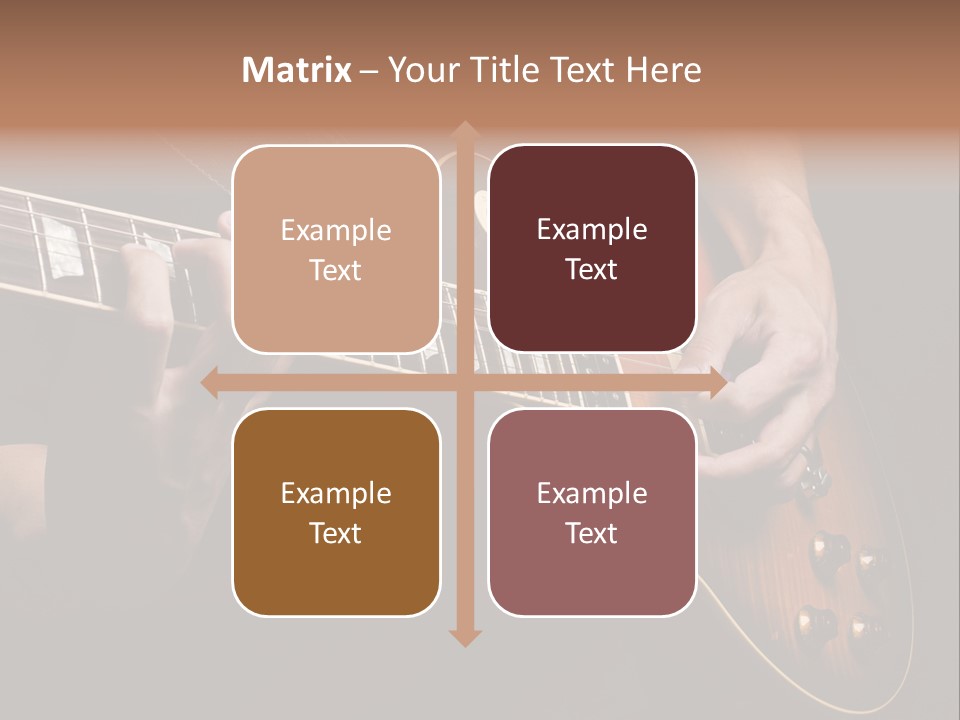 Matrix – Your Title Text Here

Example Text

Example Text

Example Text

Example Text